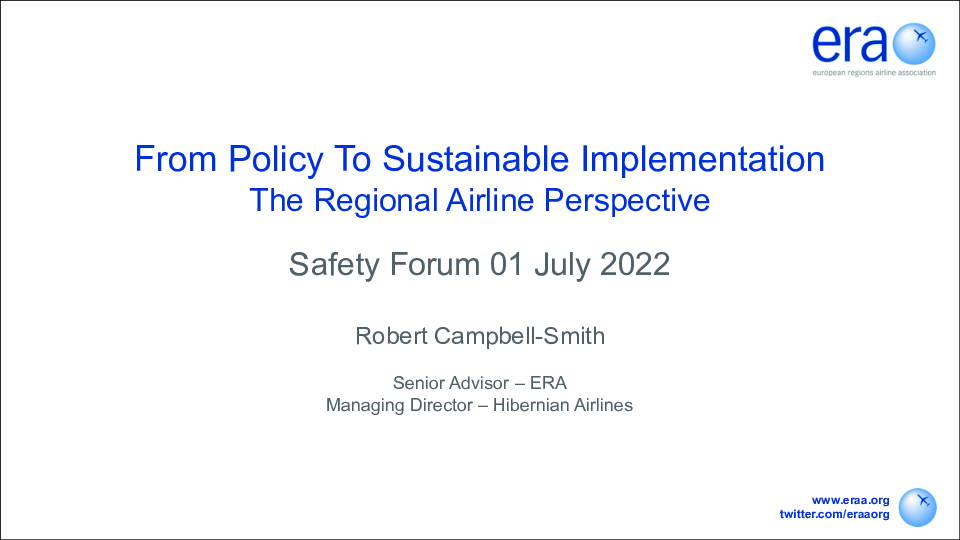 era
european regions airline association

From Policy To Sustainable Implementation
The Regional Airline Perspective

Safety Forum 01 July 2022

Robert Campbell-Smith

Senior Advisor – ERA
Managing Director – Hibernian Airlines

www.eraa.org
twitter.com/eraaorg